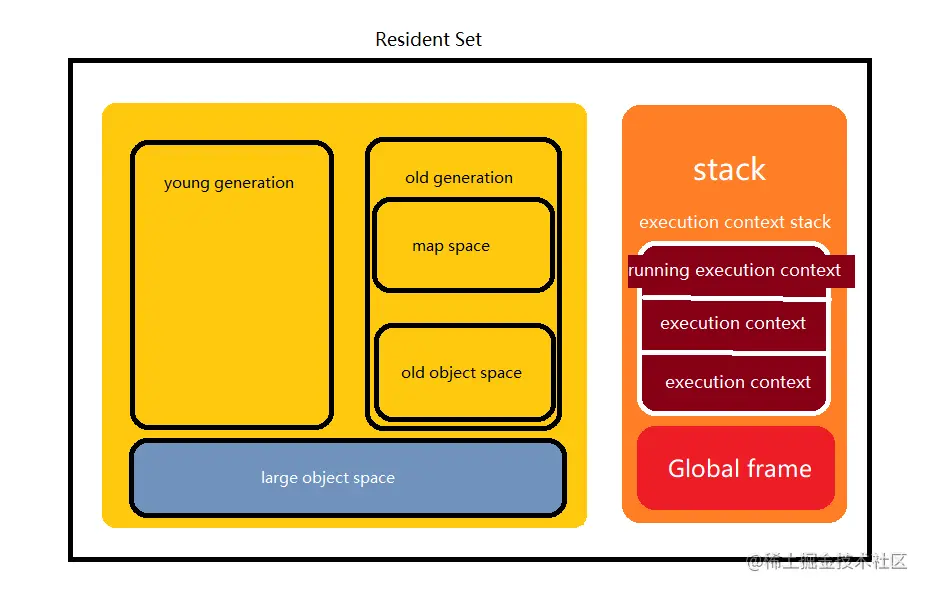 Resident Set

young generation

old generation

map space

old object space

large object space

stack

execution context stack

running execution context

execution context

execution context

Global frame

@稀土掘金技术社区